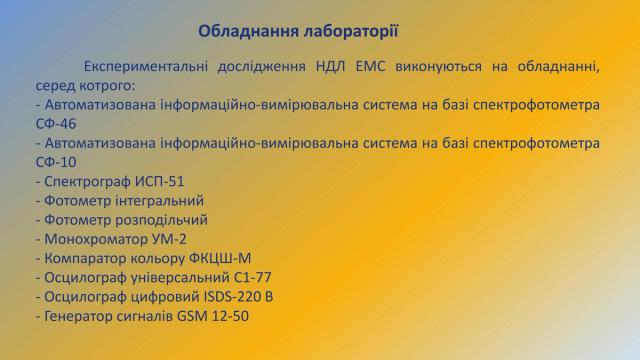 Обладнання лабораторії

Експериментальні дослідження НДЛ ЕМС виконуються на обладнанні, серед котрого:
- Автоматизована інформаційно-вимірювальна система на базі спектрофотометра СФ-46
- Автоматизована інформаційно-вимірювальна система на базі спектрофотометра СФ-10
- Спектрограф ИСП-51
- Фотометр інтегральний
- Фотометр розподільчий
- Монохроматор УМ-2
- Компаратор кольору ФКЦШ-М
- Осцилограф універсальний С1-77
- Осцилограф цифровий ISDS-220 B
- Генератор сигналів GSM 12-50